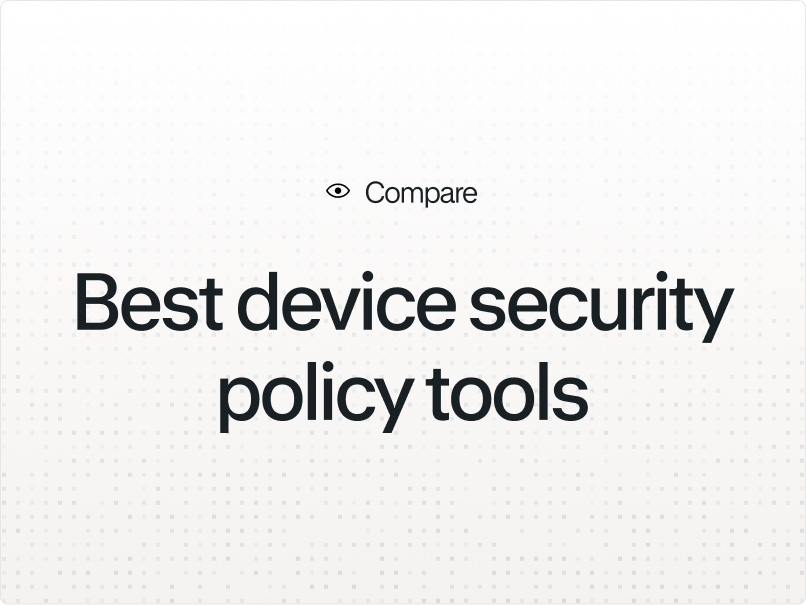 Compare

Best device security policy tools